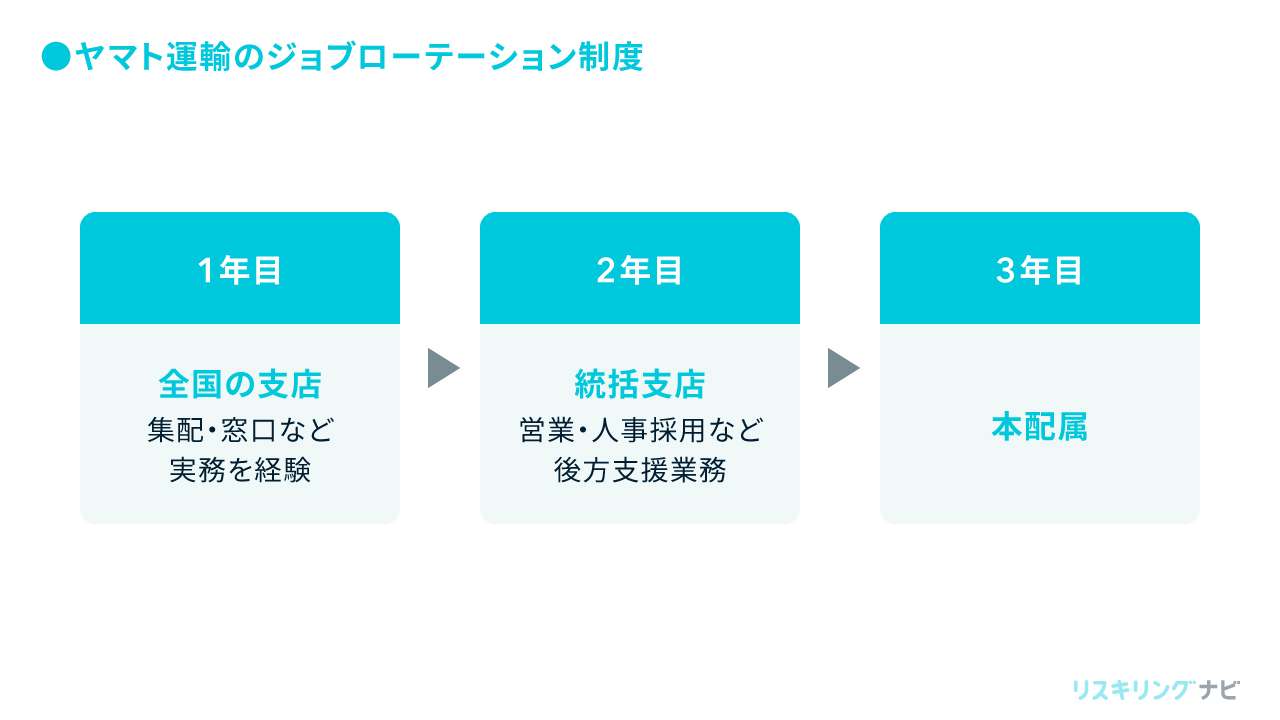 ●ヤマト運輸のジョブローテーション制度

1年目

全国の支店
集配・窓口など
実務を経験

2年目

統括支店
営業・人事採用など
後方支援業務

3年目

本配属

リスキリングナビ